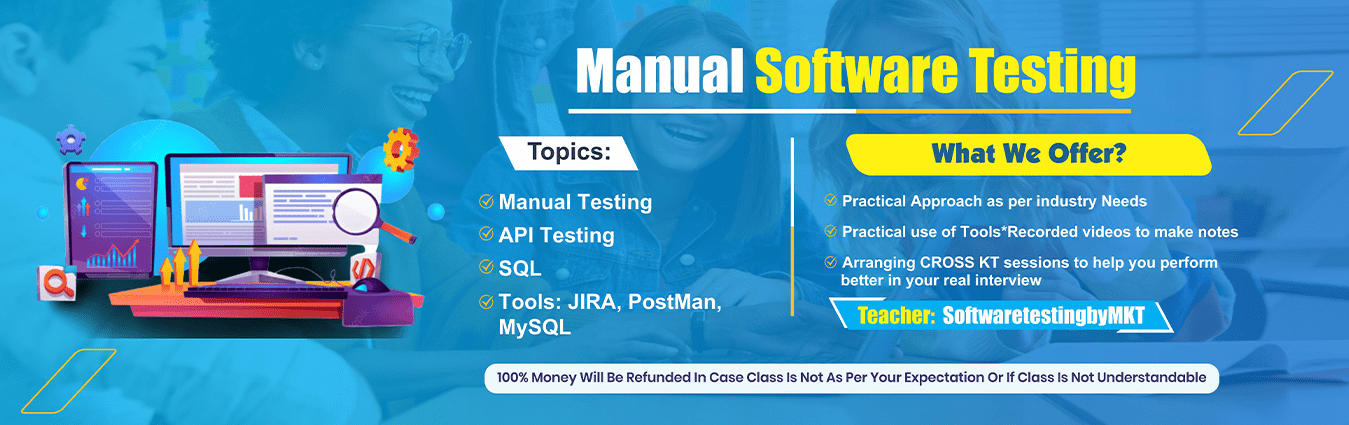 Manual Software Testing

Topics:

Manual Testing
API Testing
SQL
Tools: JIRA, PostMan, MySQL

What We Offer?

Practical Approach as per industry Needs
Practical use of Tools*Recorded videos to make notes
Arranging CROSS KT sessions to help you perform better in your real interview

Teacher: SoftwaretestingbyMKT

100% Money Will Be Refunded In Case Class Is Not As Per Your Expectation Or If Class Is Not Understandable